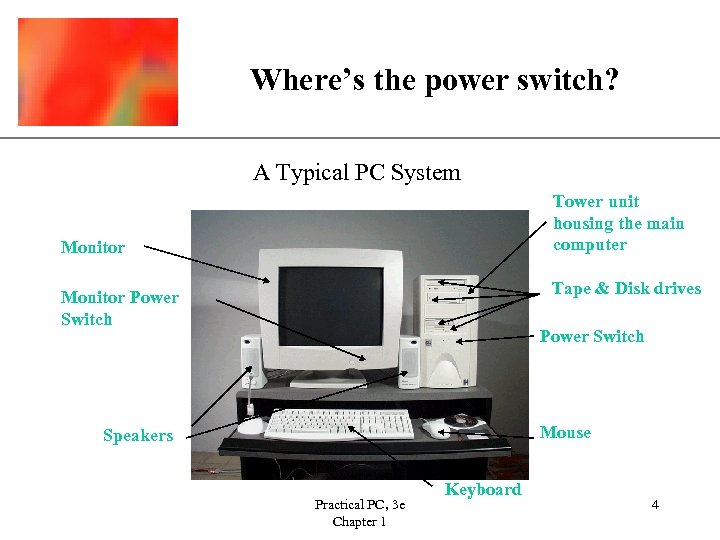 Where's the power switch?

A Typical PC System

Monitor

Monitor Power Switch

Speakers

Tower unit housing the main computer

Tape & Disk drives

Power Switch

Mouse

Keyboard

Practical PC, 3e
Chapter 1

4